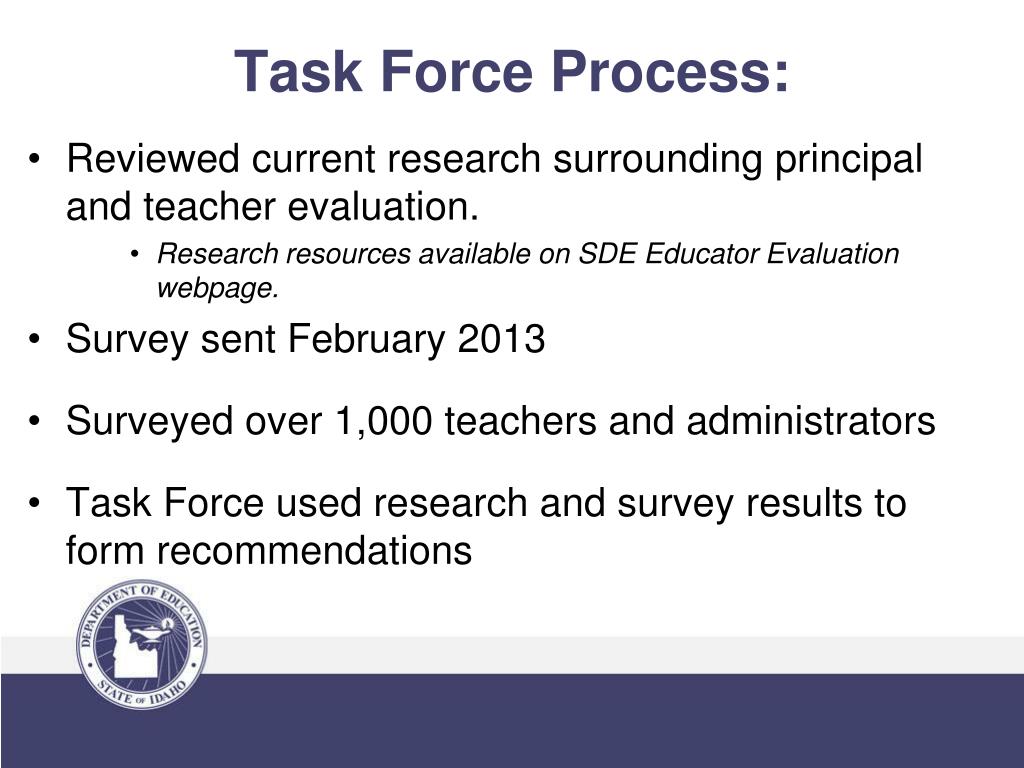 Task Force Process:

• Reviewed current research surrounding principal and teacher evaluation.

• Research resources available on SDE Educator Evaluation webpage.

• Survey sent February 2013

• Surveyed over 1,000 teachers and administrators

• Task Force used research and survey results to form recommendations

DEPARTMENT OF EDUCATION
STATE OF IDAHO